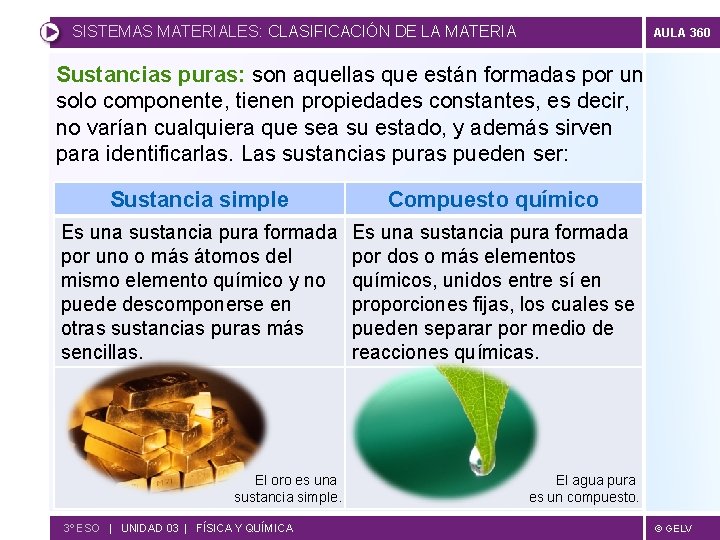 SISTEMAS MATERIALES: CLASIFICACIÓN DE LA MATERIA

AULA 360

Sustancias puras: son aquellas que están formadas por un solo componente, tienen propiedades constantes, es decir, no varían cualquiera que sea su estado, y además sirven para identificarlas. Las sustancias puras pueden ser:

| Sustancia simple | Compuesto químico |
|---|---|
| Es una sustancia pura formada por uno o más átomos del mismo elemento químico y no puede descomponerse en otras sustancias puras más sencillas. | Es una sustancia pura formada por dos o más elementos químicos, unidos entre sí en proporciones fijas, los cuales se pueden separar por medio de reacciones químicas. |
| El oro es una sustancia simple. | El agua pura es un compuesto. |

3º ESO | UNIDAD 03 | FÍSICA Y QUÍMICA

© GELV